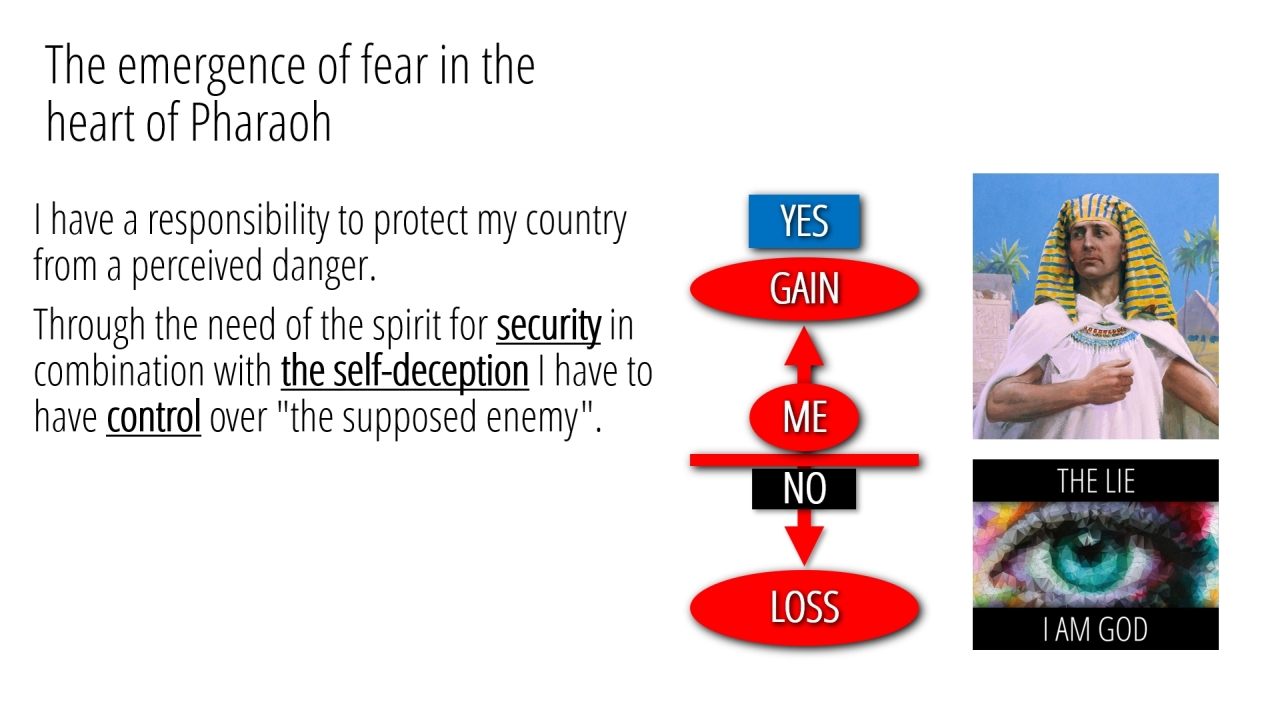 The emergence of fear in the heart of Pharaoh

I have a responsibility to protect my country from a perceived danger.

Through the need of the spirit for security in combination with the self-deception I have to have control over "the supposed enemy".

YES

GAIN

ME

NO

LOSS

THE LIE

I AM GOD